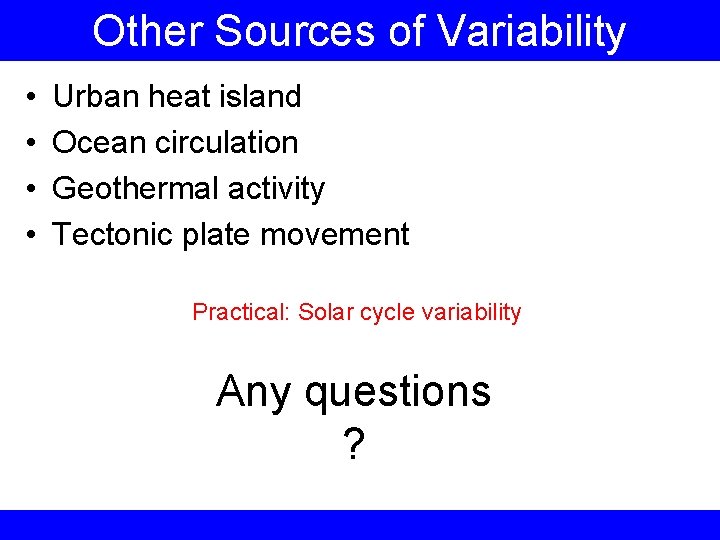 Other Sources of Variability

• Urban heat island
• Ocean circulation
• Geothermal activity
• Tectonic plate movement

Practical: Solar cycle variability

Any questions
?